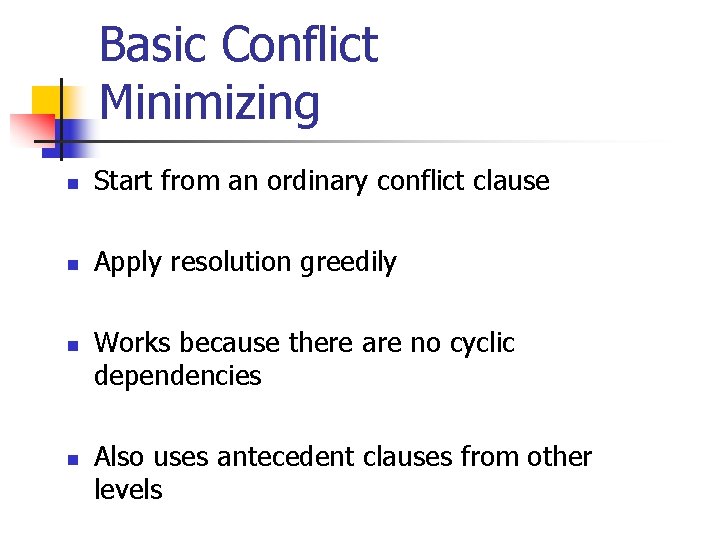 Basic Conflict Minimizing

- Start from an ordinary conflict clause
- Apply resolution greedily
- Works because there are no cyclic dependencies
- Also uses antecedent clauses from other levels